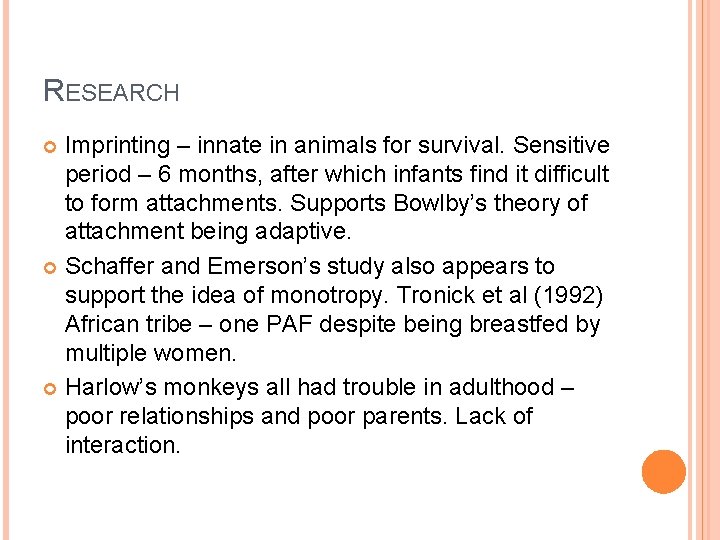 RESEARCH

Imprinting – innate in animals for survival. Sensitive period – 6 months, after which infants find it difficult to form attachments. Supports Bowlby's theory of attachment being adaptive.

Schaffer and Emerson's study also appears to support the idea of monotropy. Tronick et al (1992) African tribe – one PAF despite being breastfed by multiple women.

Harlow's monkeys all had trouble in adulthood – poor relationships and poor parents. Lack of interaction.